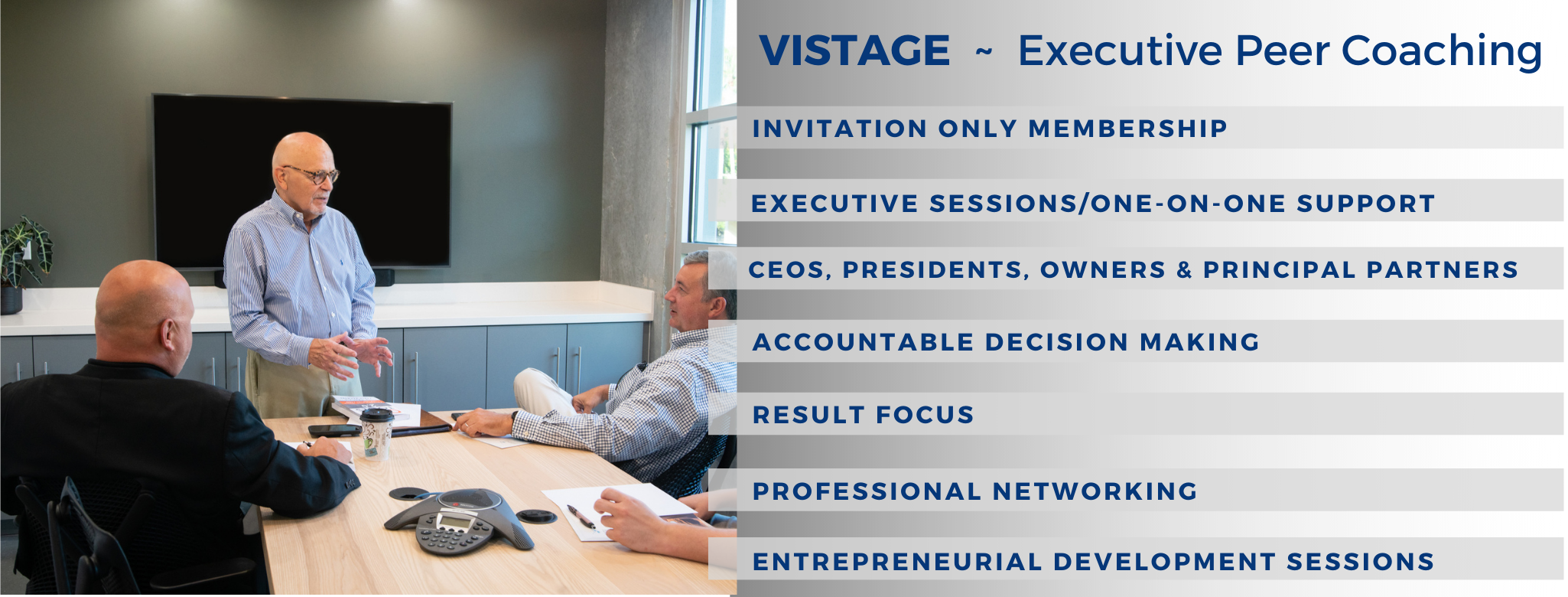 VISTAGE ~ Executive Peer Coaching

INVITATION ONLY MEMBERSHIP

EXECUTIVE SESSIONS/ONE-ON-ONE SUPPORT

CEOS, PRESIDENTS, OWNERS & PRINCIPAL PARTNERS

ACCOUNTABLE DECISION MAKING

RESULT FOCUS

PROFESSIONAL NETWORKING

ENTREPRENEURIAL DEVELOPMENT SESSIONS